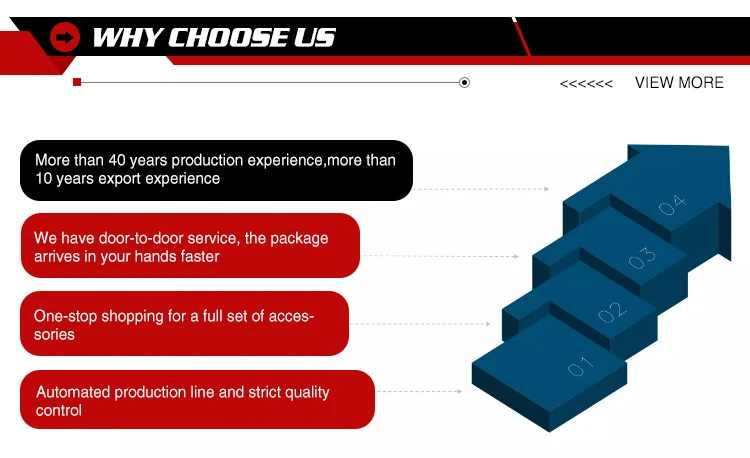 WHY CHOOSE US

<<<<<< VIEW MORE

More than 40 years production experience,more than 10 years export experience

We have door-to-door service, the package arrives in your hands faster

One-stop shopping for a full set of accessories

Automated production line and strict quality control

04

03

02

01